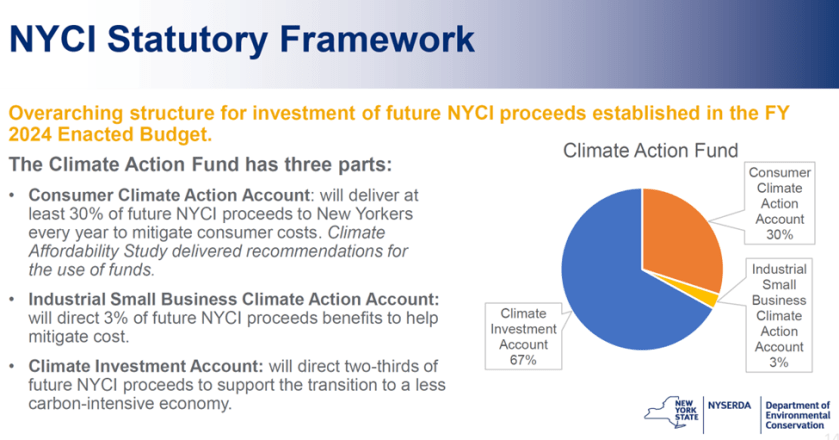 NYCI Statutory Framework

Overarching structure for investment of future NYCI proceeds established in the FY 2024 Enacted Budget.

The Climate Action Fund has three parts:

• Consumer Climate Action Account: will deliver at least 30% of future NYCI proceeds to New Yorkers every year to mitigate consumer costs. Climate Affordability Study delivered recommendations for the use of funds.

• Industrial Small Business Climate Action Account: will direct 3% of future NYCI proceeds benefits to help mitigate cost.

• Climate Investment Account: will direct two-thirds of future NYCI proceeds to support the transition to a less carbon-intensive economy.

Climate Action Fund

Consumer Climate Action Account 30%

Industrial Small Business Climate Action Account 3%

Climate Investment Account 67%

NEW YORK STATE | NYSERDA | Department of Environmental Conservation

14